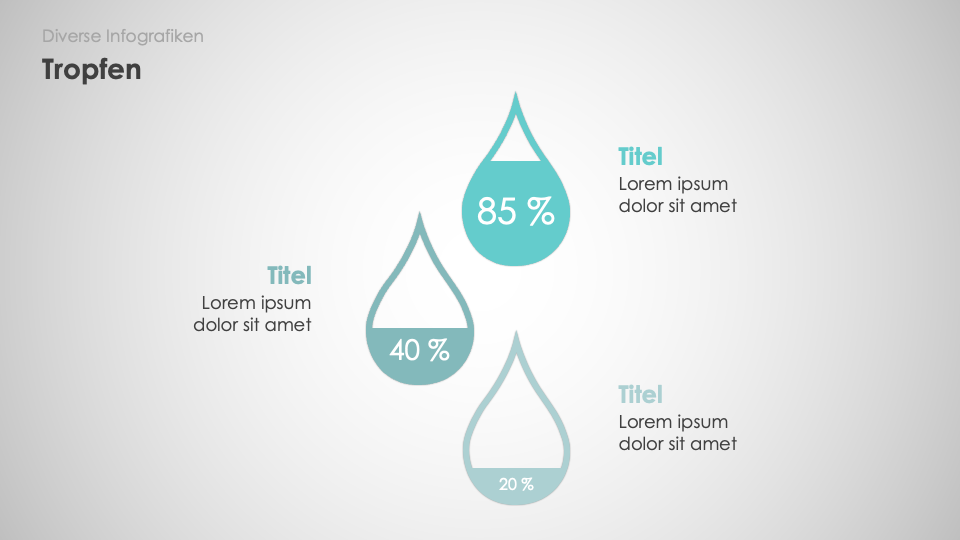 Diverse Infografiken

Tropfen

85 %

Titel
Lorem ipsum dolor sit amet

Titel
Lorem ipsum dolor sit amet

40 %

Titel
Lorem ipsum dolor sit amet

20 %